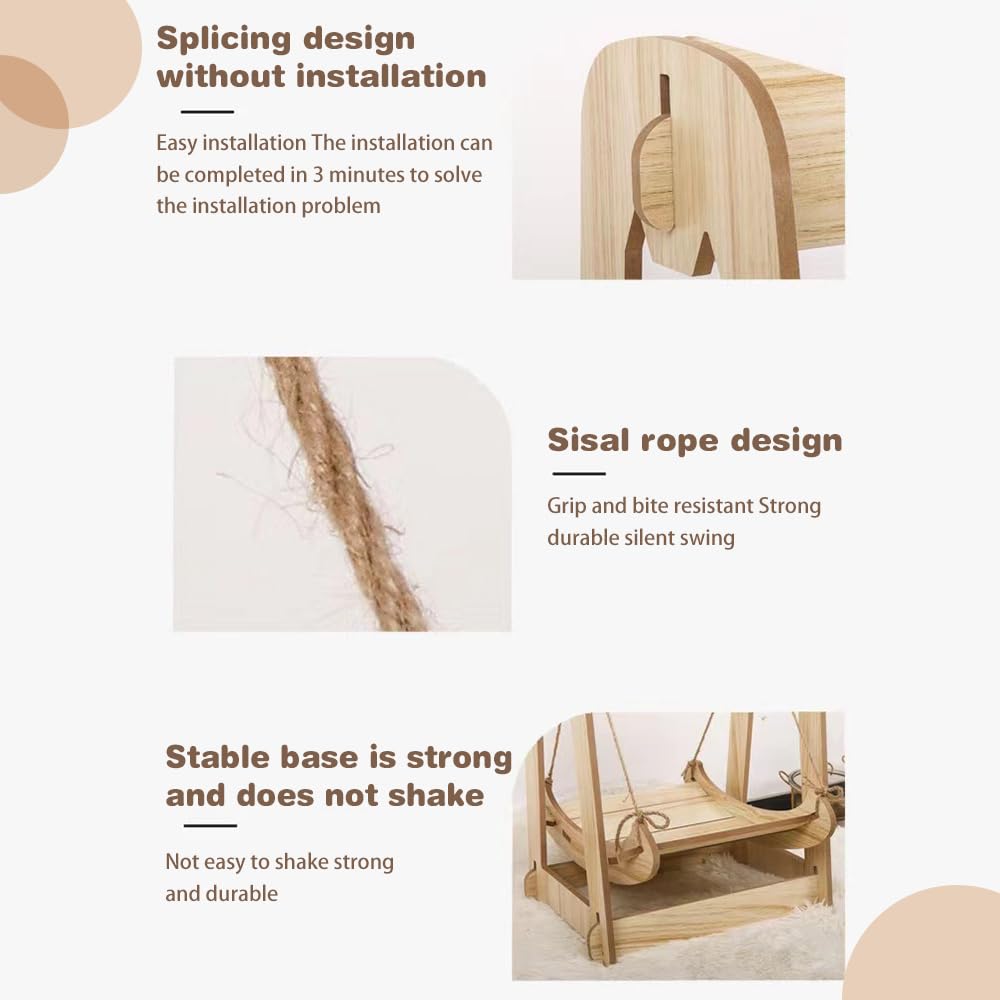 Splicing design without installation

Easy installation The installation can be completed in 3 minutes to solve the installation problem

Sisal rope design

Grip and bite resistant Strong durable silent swing

Stable base is strong and does not shake

Not easy to shake strong and durable